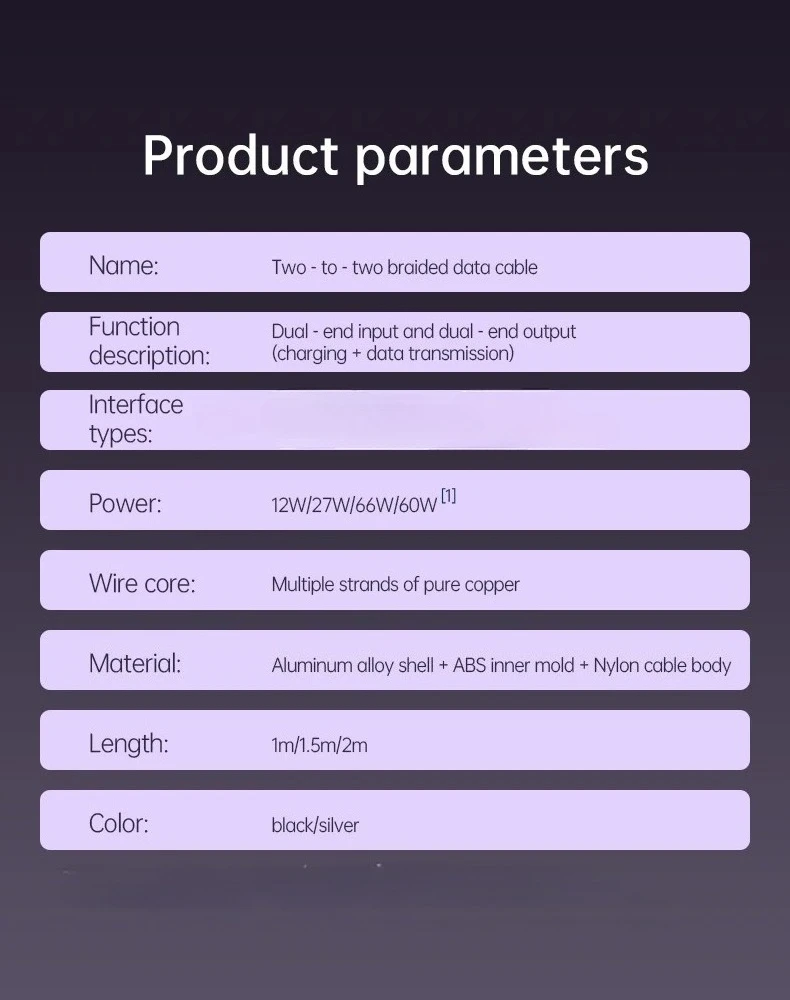 Product parameters

Name: Two - to - two braided data cable

Function description: Dual - end input and dual - end output (charging + data transmission)

Interface types:

Power: 12W/27W/66W/60W $^{[1]}$

Wire core: Multiple strands of pure copper

Material: Aluminum alloy shell + ABS inner mold + Nylon cable body

Length: 1m/1.5m/2m

Color: black/silver